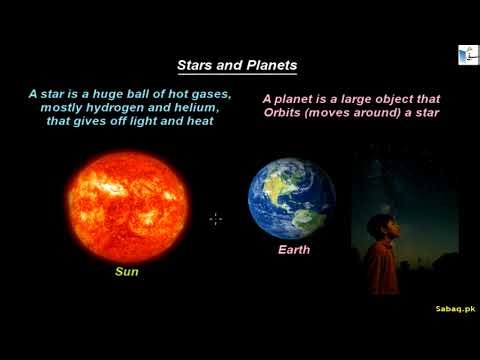 Stars and Planets

A star is a huge ball of hot gases, mostly hydrogen and helium, that gives off light and heat

A planet is a large object that Orbits (moves around) a star

Sun

Earth

Sabaq.pk